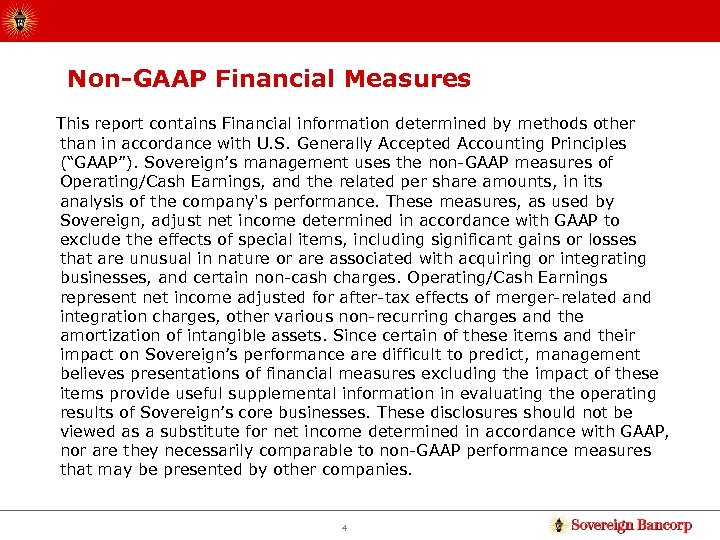 Non-GAAP Financial Measures

This report contains Financial information determined by methods other than in accordance with U.S. Generally Accepted Accounting Principles ("GAAP"). Sovereign's management uses the non-GAAP measures of Operating/Cash Earnings, and the related per share amounts, in its analysis of the company's performance. These measures, as used by Sovereign, adjust net income determined in accordance with GAAP to exclude the effects of special items, including significant gains or losses that are unusual in nature or are associated with acquiring or integrating businesses, and certain non-cash charges. Operating/Cash Earnings represent net income adjusted for after-tax effects of merger-related and integration charges, other various non-recurring charges and the amortization of intangible assets. Since certain of these items and their impact on Sovereign's performance are difficult to predict, management believes presentations of financial measures excluding the impact of these items provide useful supplemental information in evaluating the operating results of Sovereign's core businesses. These disclosures should not be viewed as a substitute for net income determined in accordance with GAAP, nor are they necessarily comparable to non-GAAP performance measures that may be presented by other companies.

4

Sovereign Bancorp